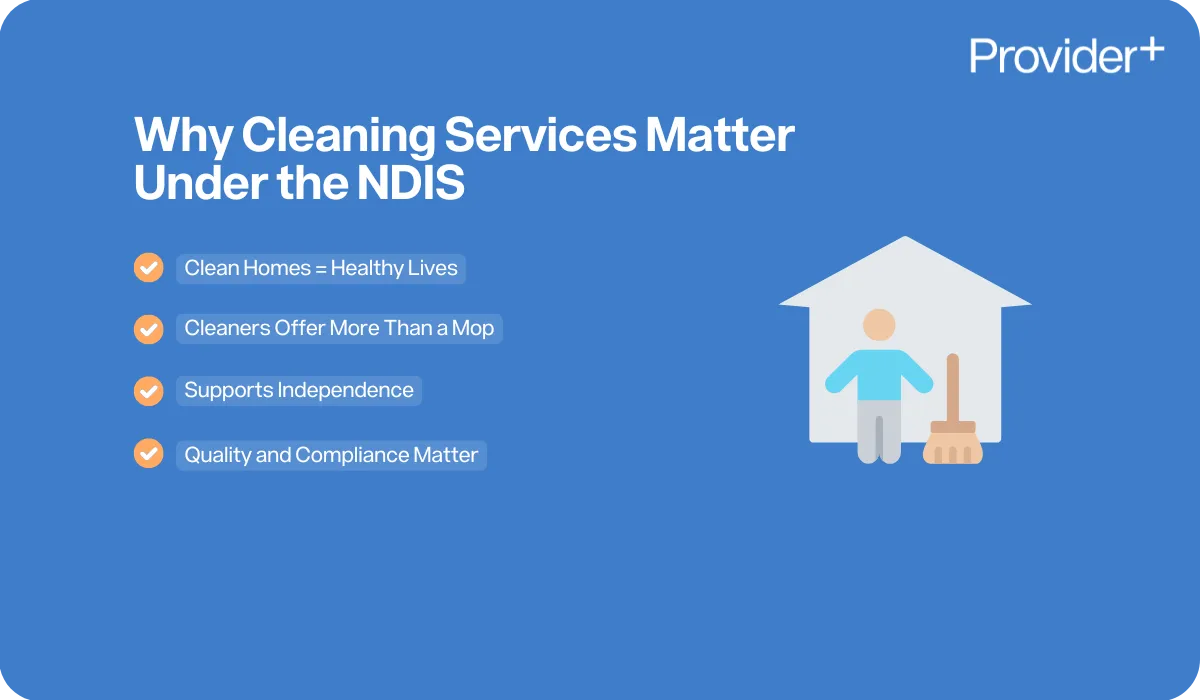 Provider+

Why Cleaning Services Matter Under the NDIS

Clean Homes = Healthy Lives

Cleaners Offer More Than a Mop

Supports Independence

Quality and Compliance Matter